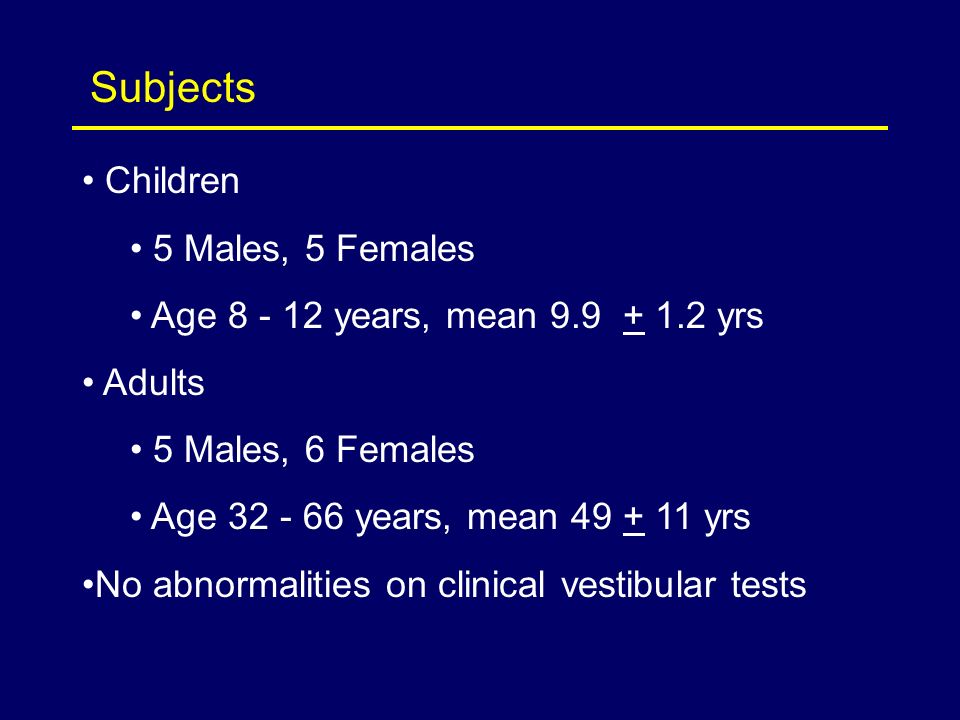 Subjects

• Children

• 5 Males, 5 Females

• Age 8 - 12 years, mean 9.9 $\underline{+}$ 1.2 yrs

• Adults

• 5 Males, 6 Females

• Age 32 - 66 years, mean 49 $\underline{+}$ 11 yrs

•No abnormalities on clinical vestibular tests